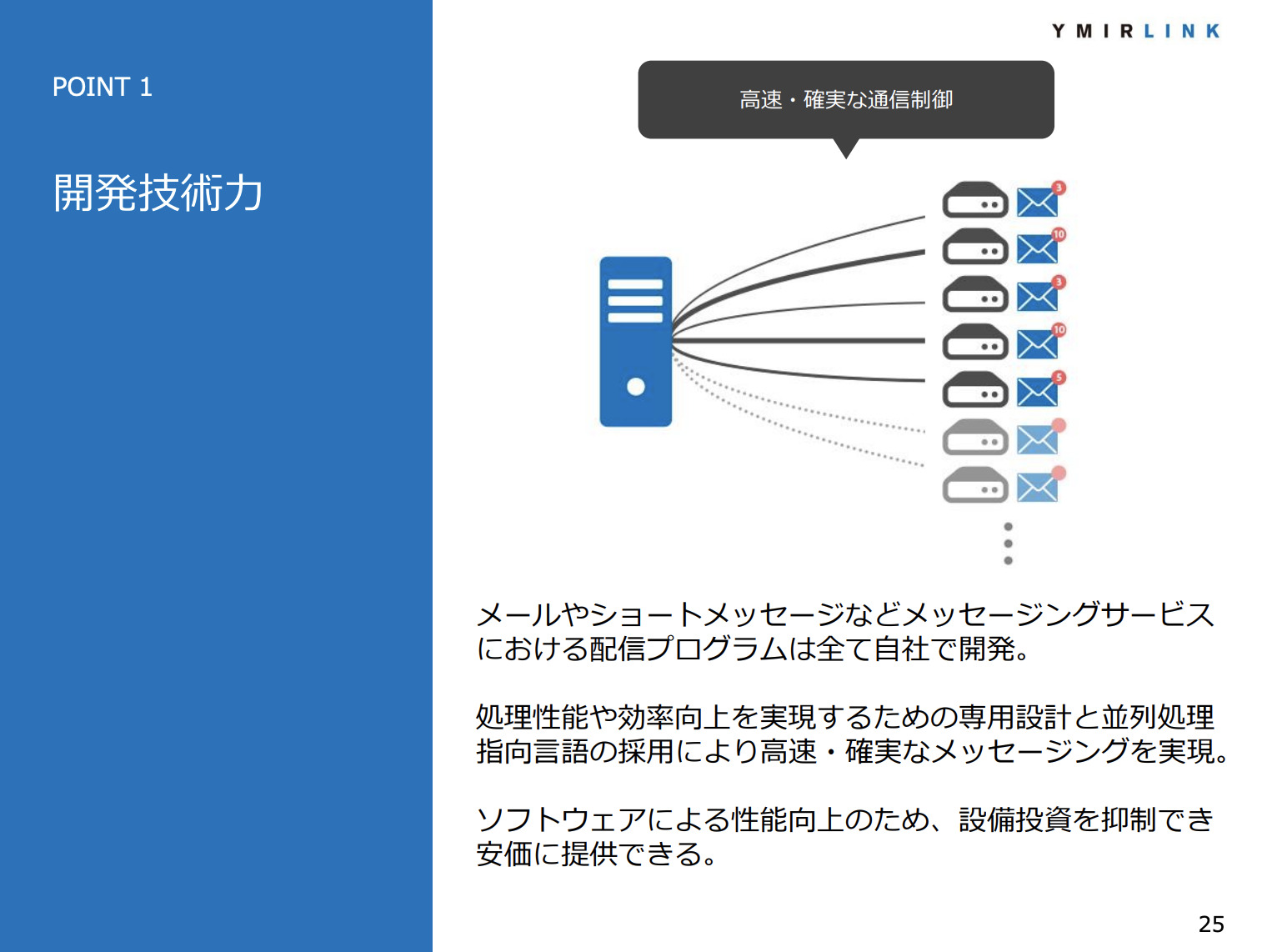 POINT 1

開発技術力

YMIRLINK

高速・確実な通信制御

3
10
3
10
5

メールやショートメッセージなどメッセージングサービスにおける配信プログラムは全て自社で開発。

処理性能や効率向上を実現するための専用設計と並列処理指向言語の採用により高速・確実なメッセージングを実現。

ソフトウェアによる性能向上のため、設備投資を抑制でき安価に提供できる。

25